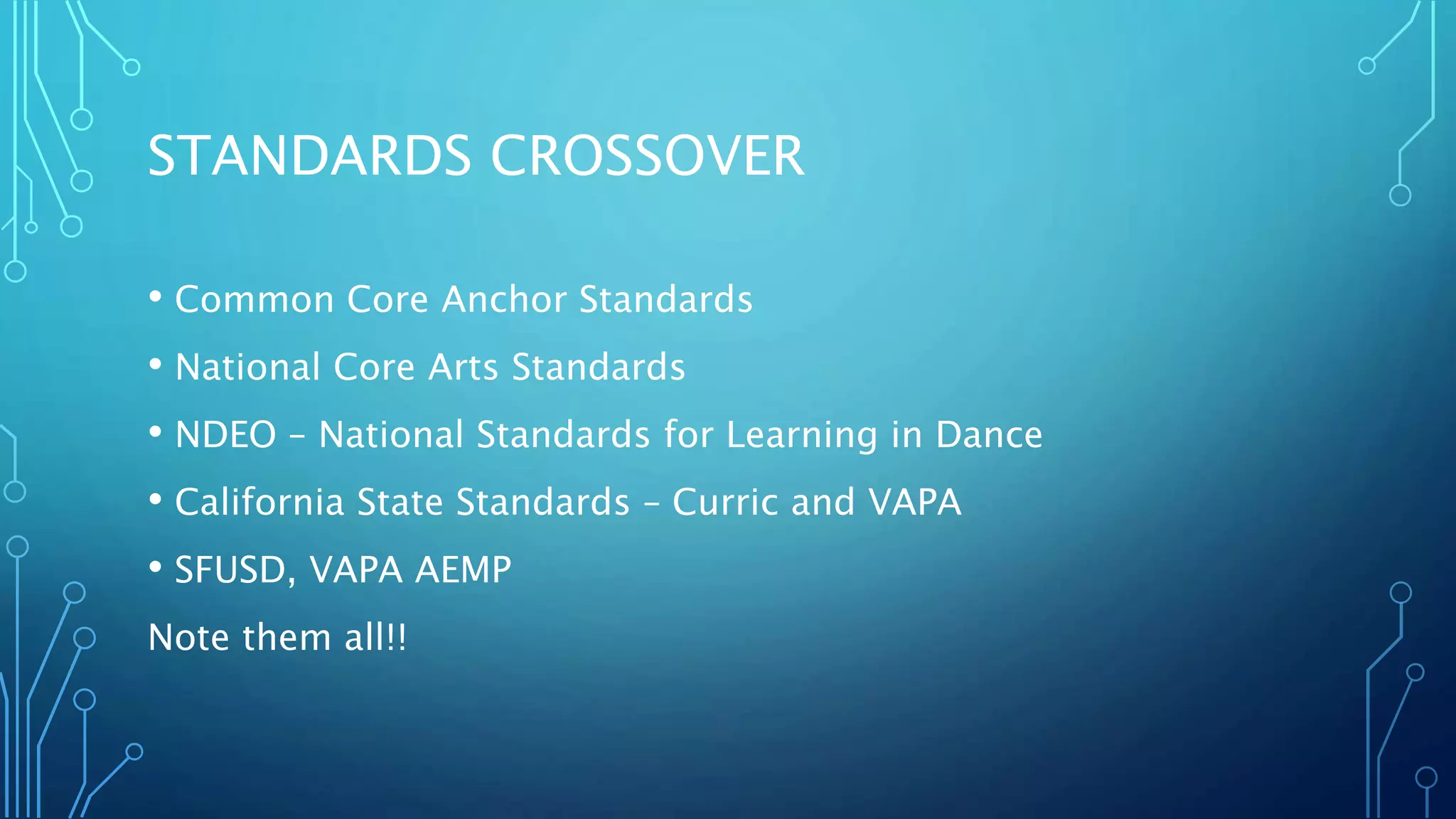 STANDARDS CROSSOVER

• Common Core Anchor Standards
• National Core Arts Standards
• NDEO – National Standards for Learning in Dance
• California State Standards – Curric and VAPA
• SFUSD, VAPA AEMP

Note them all!!